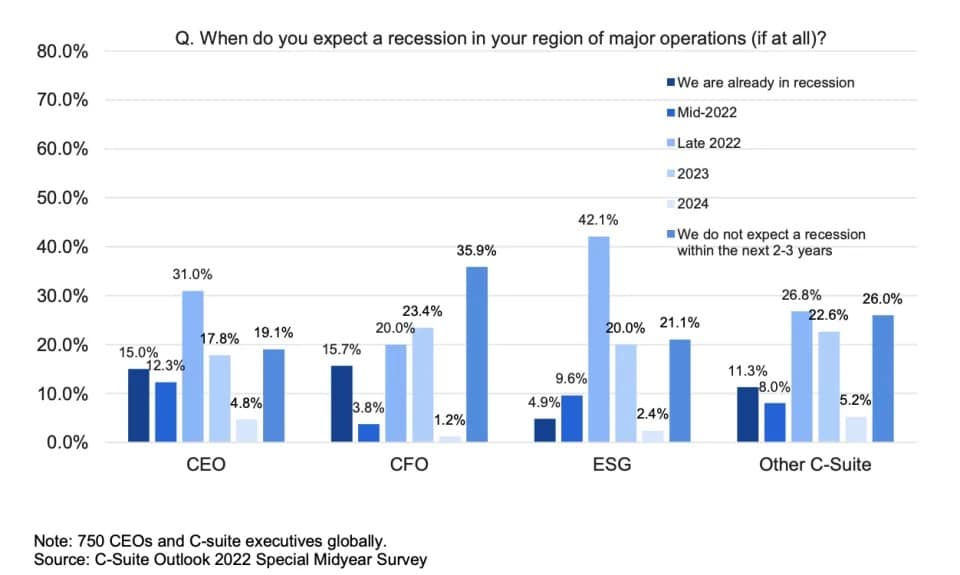 Q. When do you expect a recession in your region of major operations (if at all)?

80.0%
70.0%
60.0%
50.0%
40.0%
30.0%
20.0%
10.0%
0.0%

We are already in recession
Mid-2022
Late 2022
2023
2024
We do not expect a recession within the next 2-3 years

15.0%
12.3%
31.0%
17.8%
4.8%
19.1%

15.7%
3.8%
20.0%
23.4%
1.2%
35.9%

4.9%
9.6%
42.1%
20.0%
2.4%
21.1%

11.3%
8.0%
26.8%
22.6%
5.2%
26.0%

CEO
CFO
ESG
Other C-Suite

Note: 750 CEOs and C-suite executives globally.
Source: C-Suite Outlook 2022 Special Midyear Survey